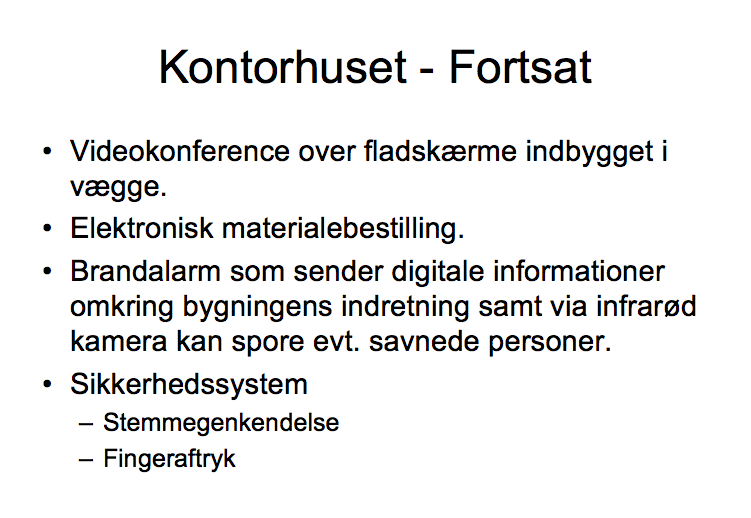 Kontorhuset - Fortsat

• Videokonference over fladskærme indbygget i vægge.
• Elektronisk materialebestilling.
• Brandalarm som sender digitale informationer omkring bygningens indretning samt via infrarød kamera kan spore evt. savnede personer.
• Sikkerhedssystem
  – Stemmegenkendelse
  – Fingeraftryk